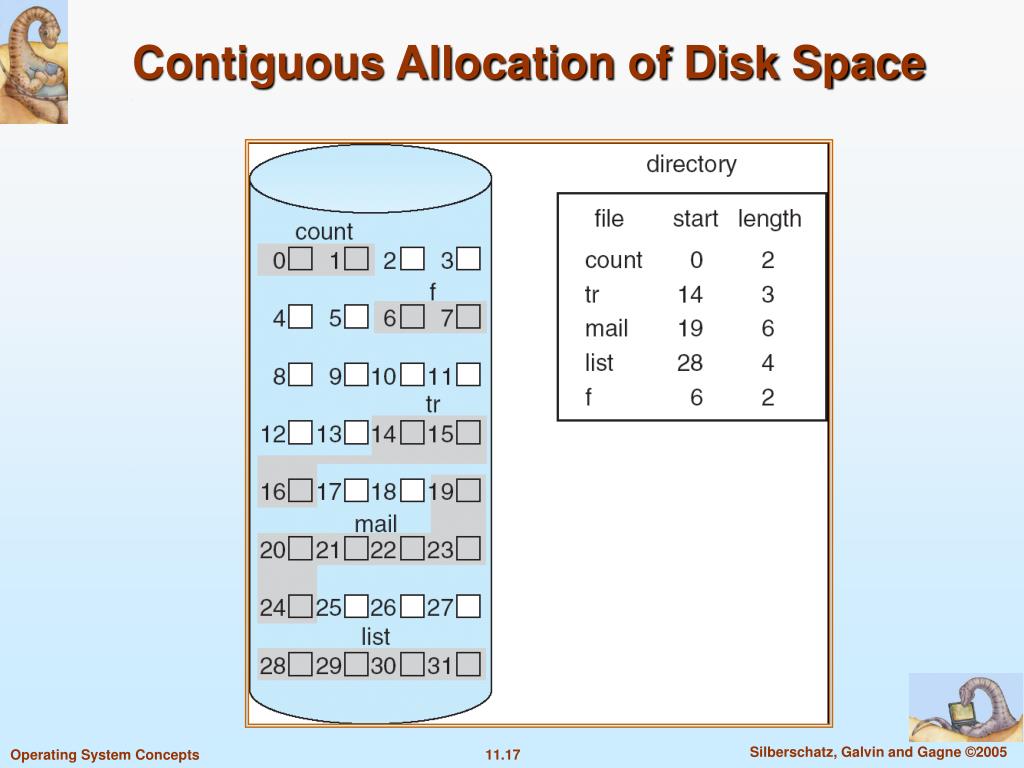 Contiguous Allocation of Disk Space

count
0 1 2 3
f
4 5 6 7
8 9 10 11
tr
12 13 14 15
16 17 18 19
mail
20 21 22 23
24 25 26 27
list
28 29 30 31

directory

| file | start | length |
|---|---|---|
| count | 0 | 2 |
| tr | 14 | 3 |
| mail | 19 | 6 |
| list | 28 | 4 |
| f | 6 | 2 |

Operating System Concepts
11.17
Silberschatz, Galvin and Gagne ©2005